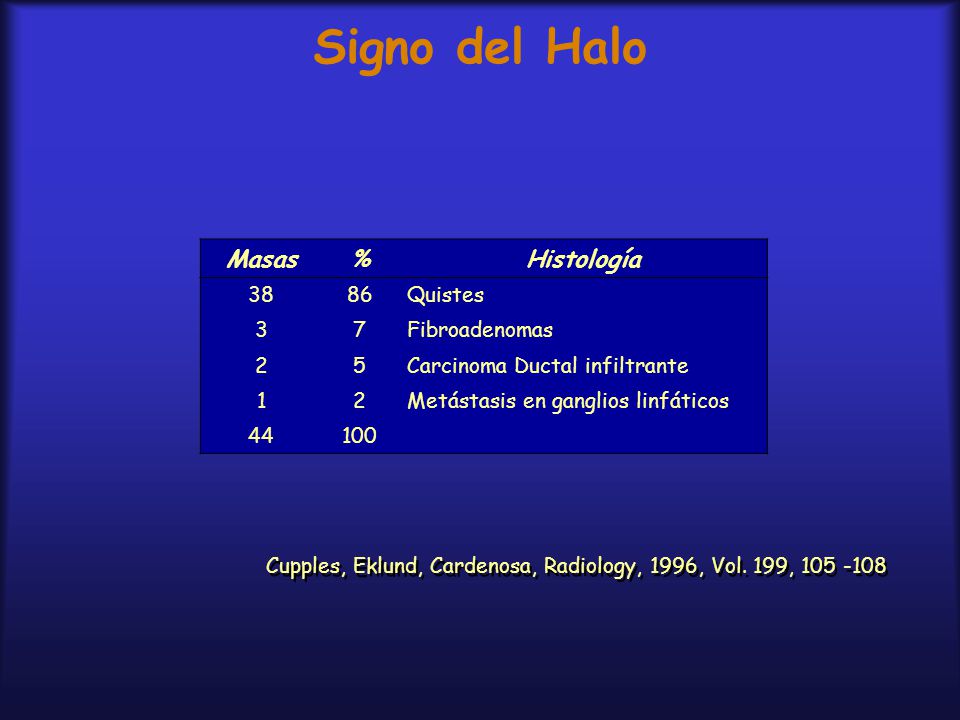 Signo del Halo

| Masas | % | Histología |
|---|---|---|
| 38 | 86 | Quistes |
| 3 | 7 | Fibroadenomas |
| 2 | 5 | Carcinoma Ductal infiltrante |
| 1 | 2 | Metástasis en ganglios linfáticos |
| 44 | 100 | |

Cupples, Eklund, Cardenosa, Radiology, 1996, Vol. 199, 105 -108